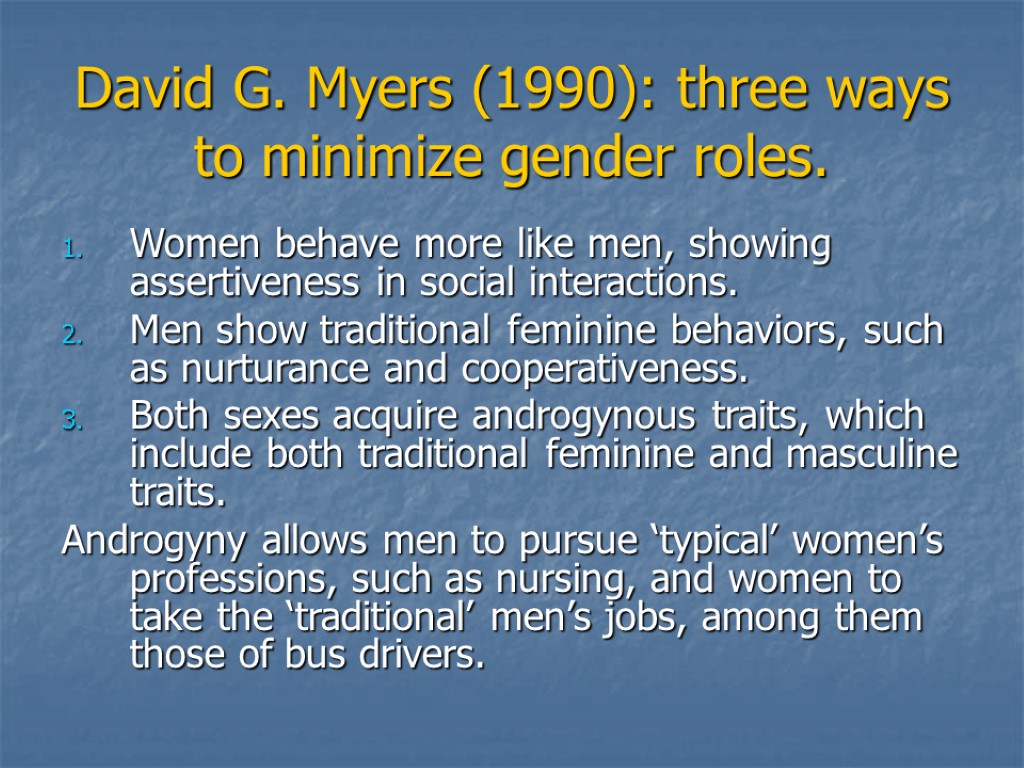 David G. Myers (1990): three ways to minimize gender roles.

1. Women behave more like men, showing assertiveness in social interactions.
2. Men show traditional feminine behaviors, such as nurturance and cooperativeness.
3. Both sexes acquire androgynous traits, which include both traditional feminine and masculine traits.

Androgyny allows men to pursue ‘typical’ women’s professions, such as nursing, and women to take the ‘traditional’ men’s jobs, among them those of bus drivers.